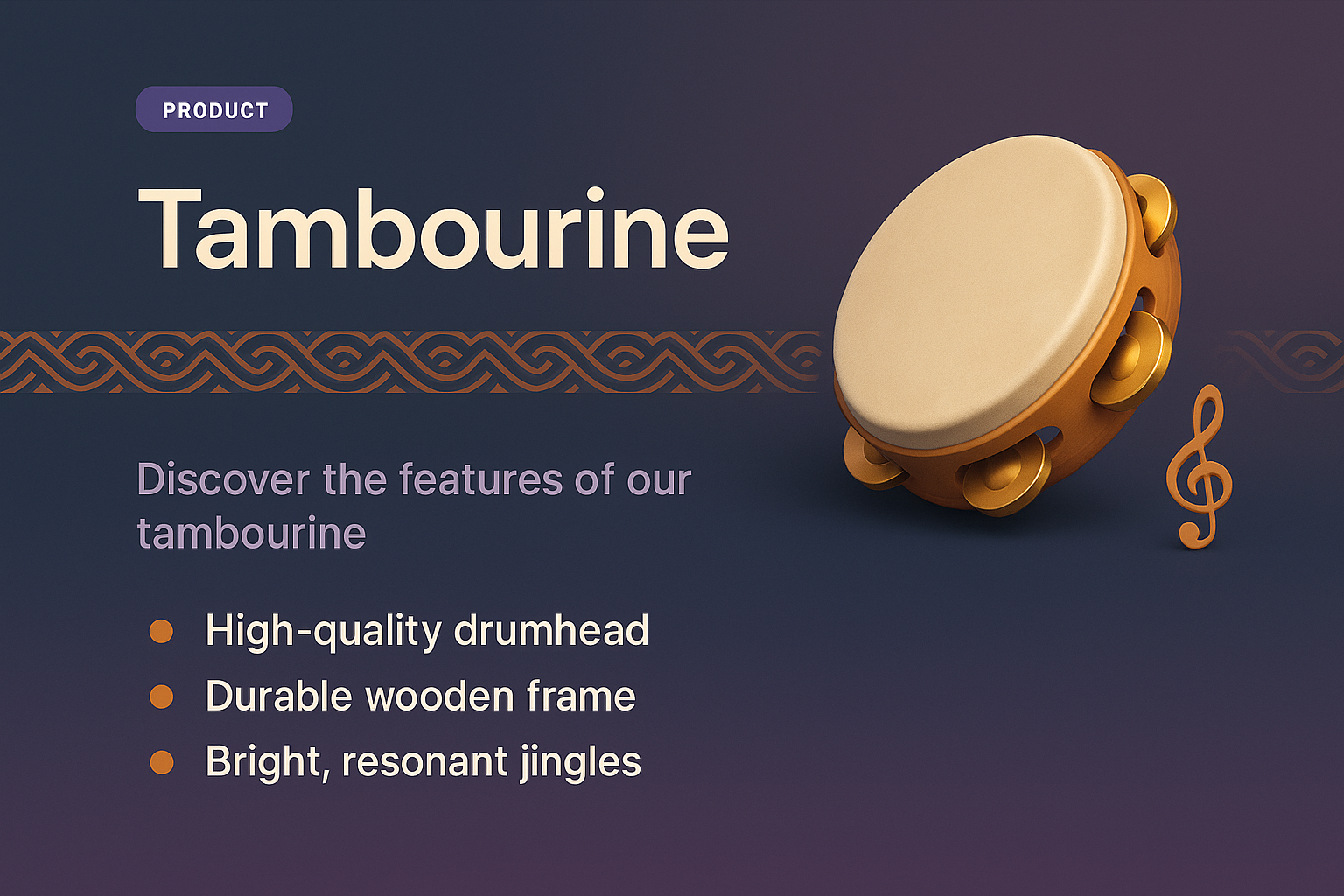 PRODUCT

Tambourine

Discover the features of our tambourine

- High-quality drumhead
- Durable wooden frame
- Bright, resonant jingles